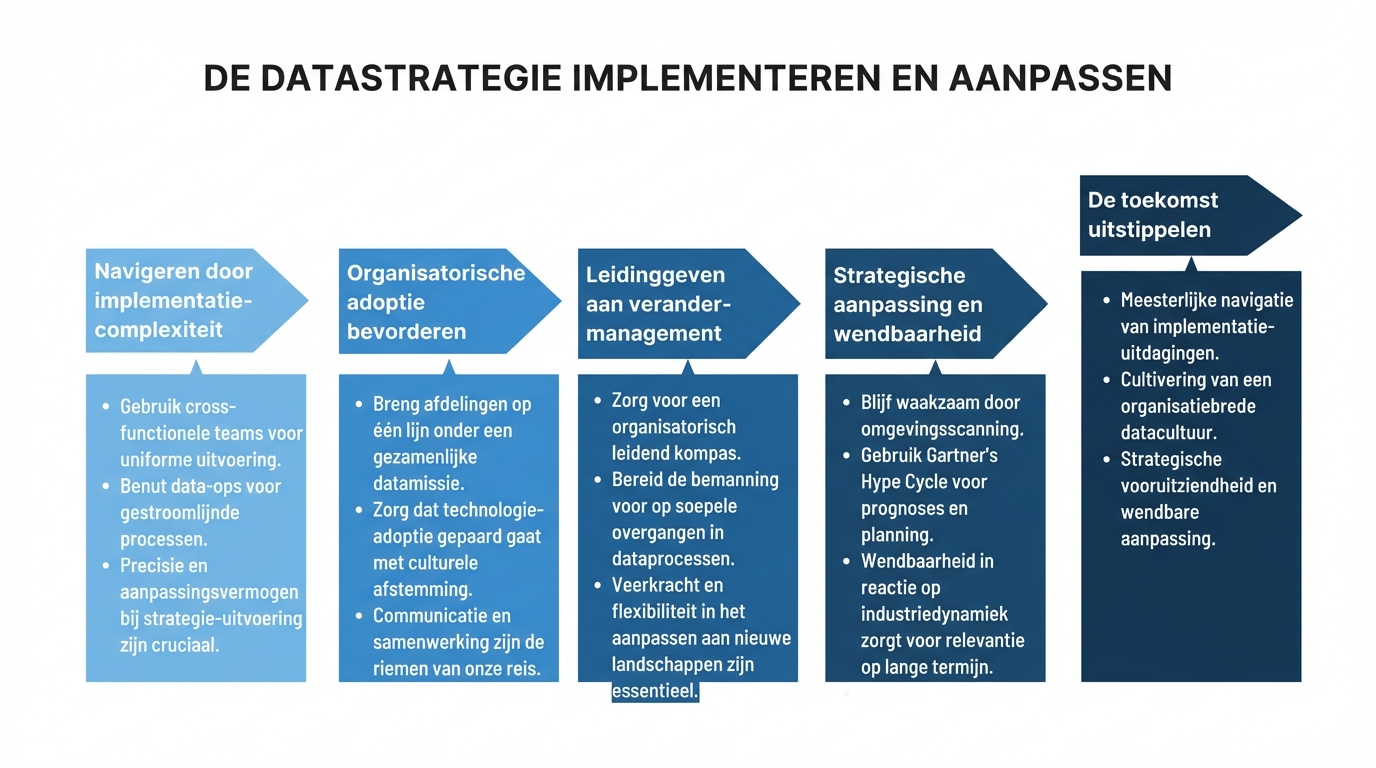 DE DATASTRATEGIE IMPLEMENTEREN EN AANPASSEN

Navigeren door implementatie-complexiteit

- Gebruik cross-functionele teams voor uniforme uitvoering.
- Benut data-ops voor gestroomlijnde processen.
- Precisie en aanpassingsvermogen bij strategie-uitvoering zijn cruciaal.

Organisatorische adoptie bevorderen

- Breng afdelingen op één lijn onder een gezamenlijke datamissie.
- Zorg dat technologie-adoptie gepaard gaat met culturele afstemming.
- Communicatie en samenwerking zijn de riemen van onze reis.

Leidinggeven aan verander-management

- Zorg voor een organisatorisch leidend kompas.
- Bereid de bemanning voor op soepele overgangen in dataprocessen.
- Veerkracht en flexibiliteit in het aanpassen aan nieuwe landschappen zijn essentieel.

Strategische aanpassing en wendbaarheid

- Blijf waakzaam door omgevingsscanning.
- Gebruik Gartner's Hype Cycle voor prognoses en planning.
- Wendbaarheid in reactie op industriedynamiek zorgt voor relevantie op lange termijn.

De toekomst uitstippelen

- Meesterlijke navigatie van implementatie-uitdagingen.
- Cultivering van een organisatiebrede datacultuur.
- Strategische vooruitziendheid en wendbare aanpassing.